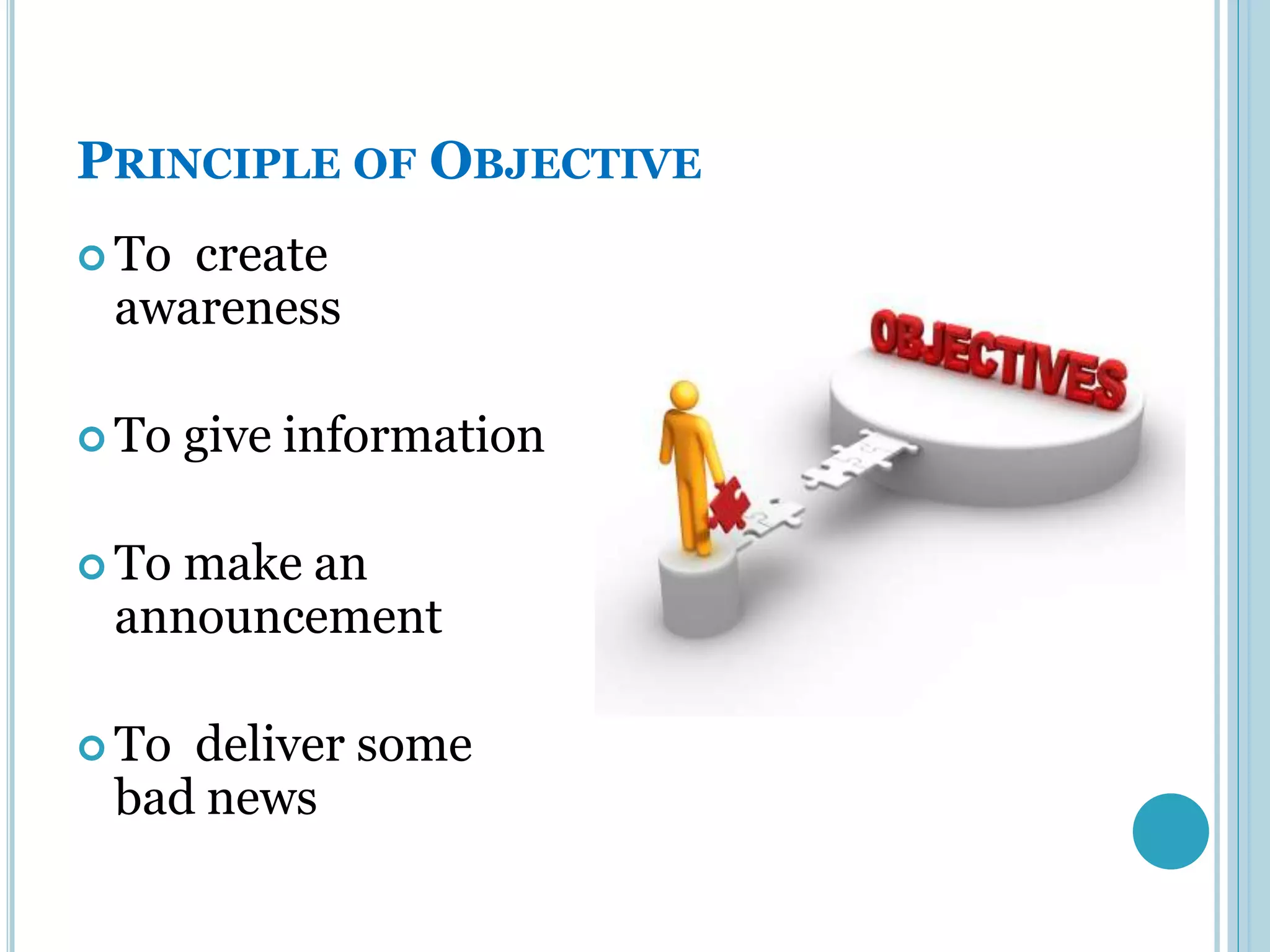 PRINCIPLE OF OBJECTIVE

To create awareness

To give information

To make an announcement

To deliver some bad news

OBJECTIVES